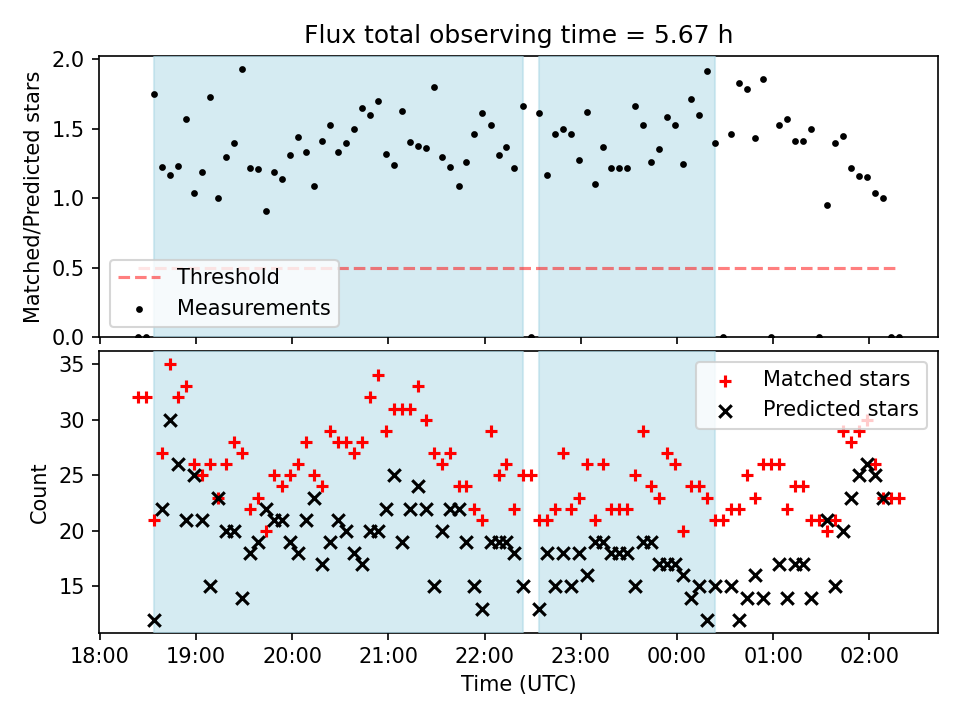 Flux total observing time = 5.67 h

Matched/Predicted stars

2.0
1.5
1.0
0.5
0.0

Threshold
Measurements

Count

35
30
25
20
15

Matched stars
Predicted stars

18:00 19:00 20:00 21:00 22:00 23:00 00:00 01:00 02:00

Time (UTC)